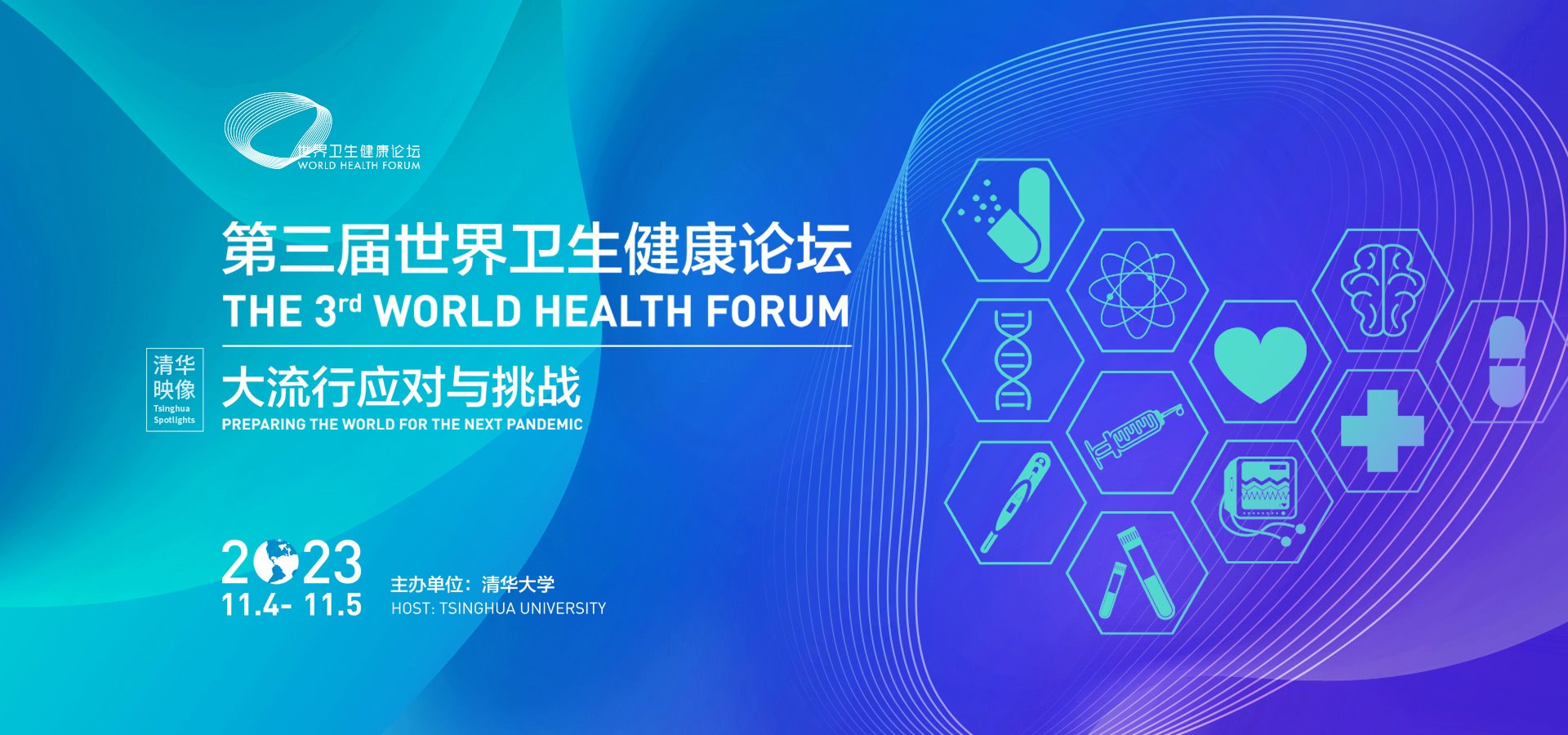 世界卫生健康论坛
WORLD HEALTH FORUM

第三届世界卫生健康论坛
THE 3rd WORLD HEALTH FORUM

清华映像
Tsinghua Spotlights

大流行应对与挑战
PREPARING THE WORLD FOR THE NEXT PANDEMIC

2023
11.4- 11.5

主办单位：清华大学
HOST: TSINGHUA UNIVERSITY